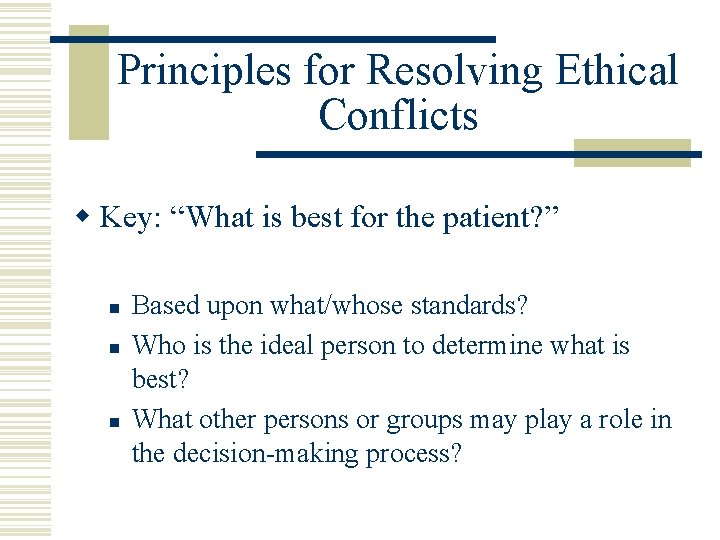 Principles for Resolving Ethical Conflicts

Key: “What is best for the patient?”

Based upon what/whose standards?

Who is the ideal person to determine what is best?

What other persons or groups may play a role in the decision-making process?